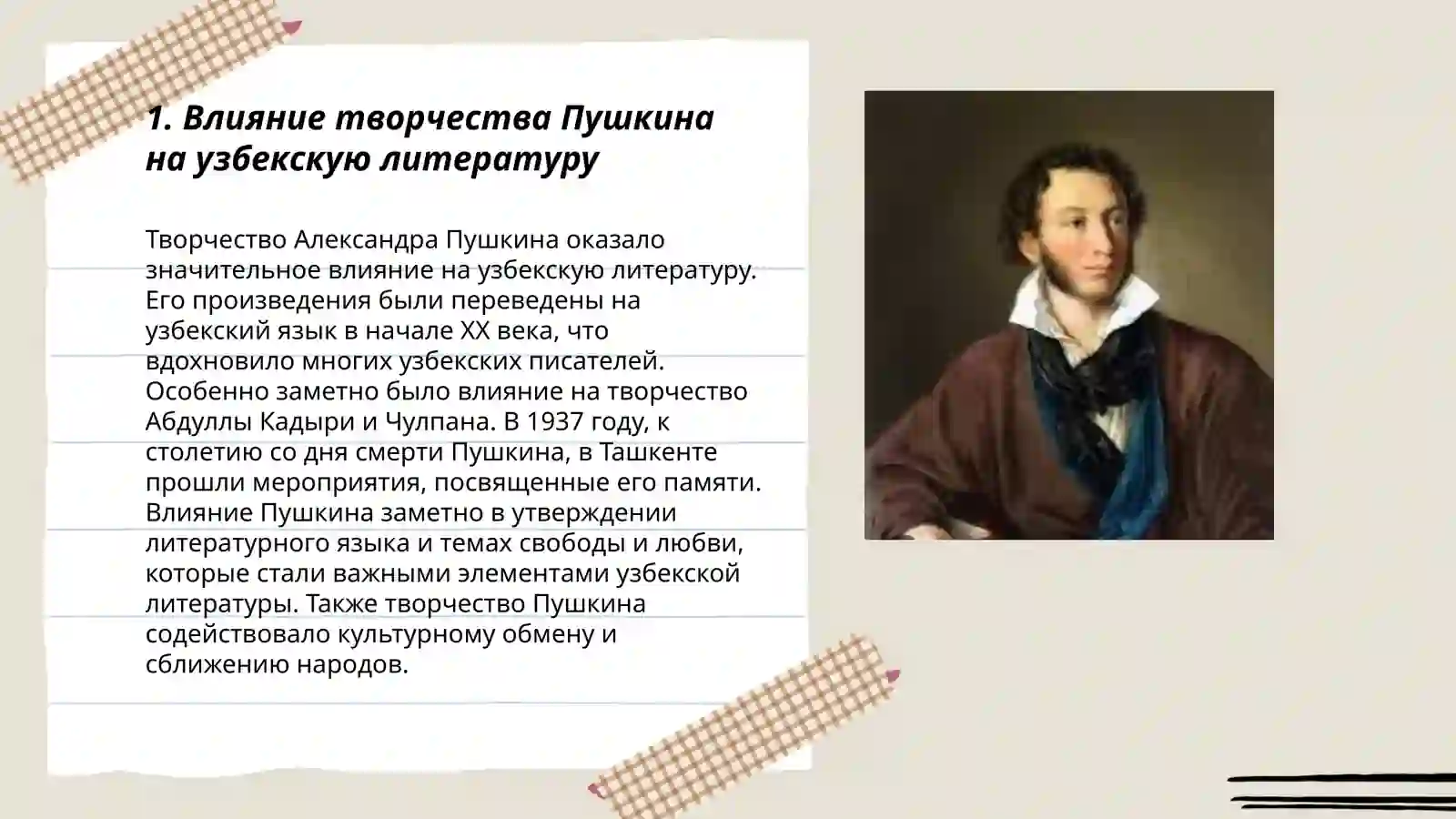 1. Влияние творчества Пушкина на узбекскую литературу

Творчество Александра Пушкина оказало значительное влияние на узбекскую литературу. Его произведения были переведены на узбекский язык в начале XX века, что вдохновило многих узбекских писателей. Особенно заметно было влияние на творчество Абдуллы Кадыри и Чулпана. В 1937 году, к столетию со дня смерти Пушкина, в Ташкенте прошли мероприятия, посвященные его памяти. Влияние Пушкина заметно в утверждении литературного языка и темах свободы и любви, которые стали важными элементами узбекской литературы. Также творчество Пушкина содействовало культурному обмену и сближению народов.